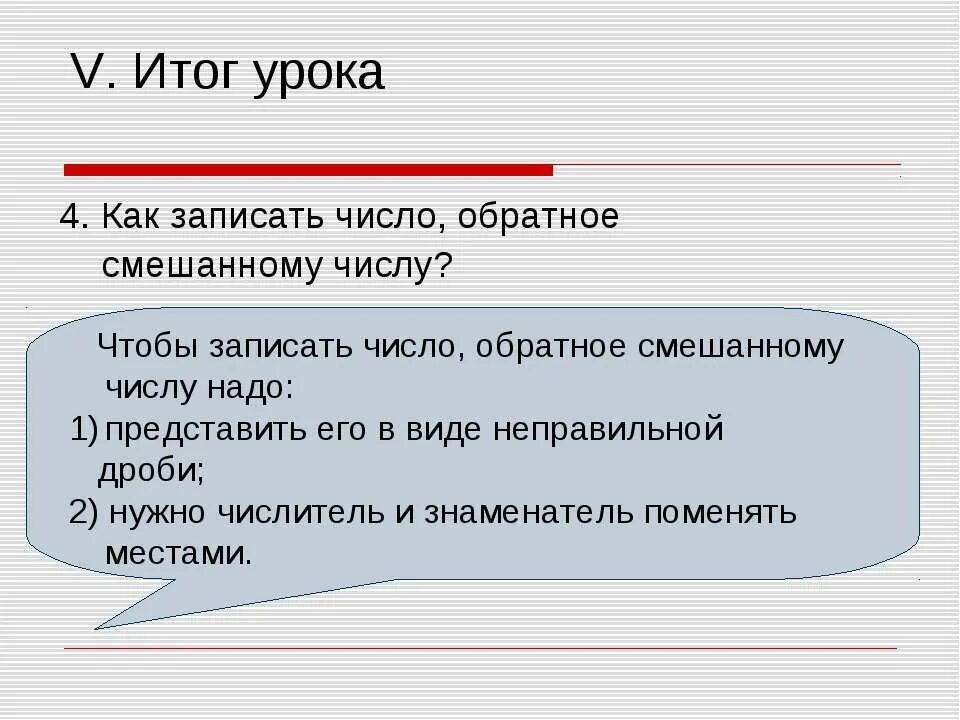 V. Итог урока

4. Как записать число, обратное смешанному числу?

Чтобы записать число, обратное смешанному числу надо:
1) представить его в виде неправильной дроби;
2) нужно числитель и знаменатель поменять местами.